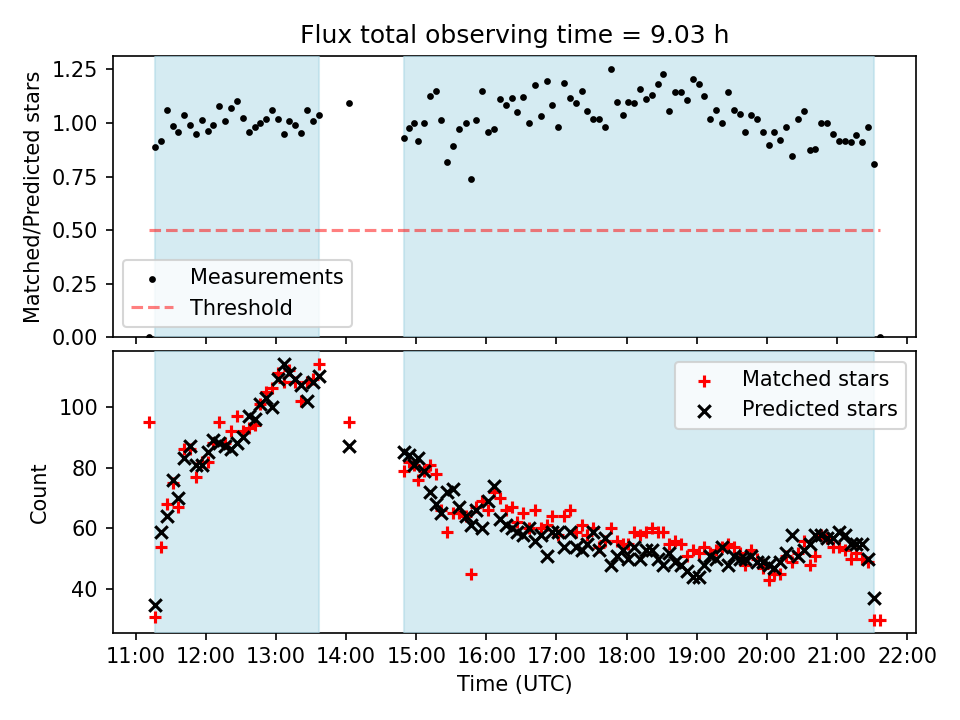 Flux total observing time = 9.03 h

Matched/Predicted stars

1.25
1.00
0.75
0.50
0.25
0.00

Measurements
Threshold

Count

100
80
60
40

Matched stars
Predicted stars

11:00 12:00 13:00 14:00 15:00 16:00 17:00 18:00 19:00 20:00 21:00 22:00

Time (UTC)